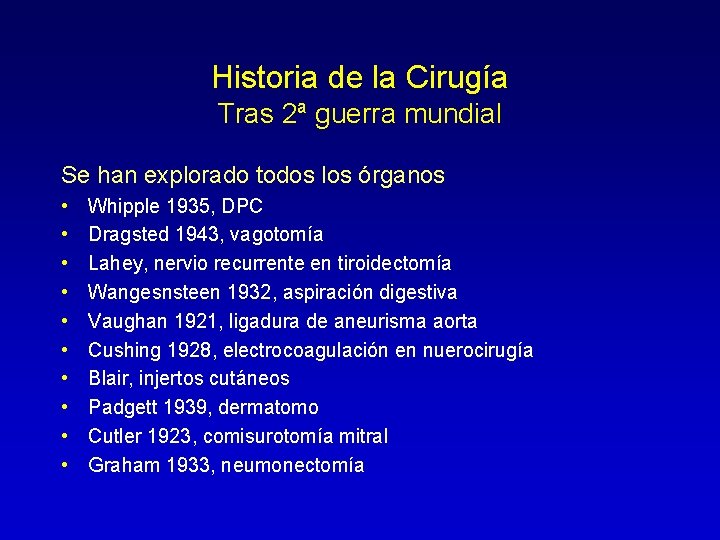 Historia de la Cirugía
Tras 2ª guerra mundial

Se han explorado todos los órganos
• Whipple 1935, DPC
• Dragsted 1943, vagotomía
• Lahey, nervio recurrente en tiroidectomía
• Wangesnsteen 1932, aspiración digestiva
• Vaughan 1921, ligadura de aneurisma aorta
• Cushing 1928, electrocoagulación en nuerocirugía
• Blair, injertos cutáneos
• Padgett 1939, dermatomo
• Cutler 1923, comisurotomía mitral
• Graham 1933, neumonectomía